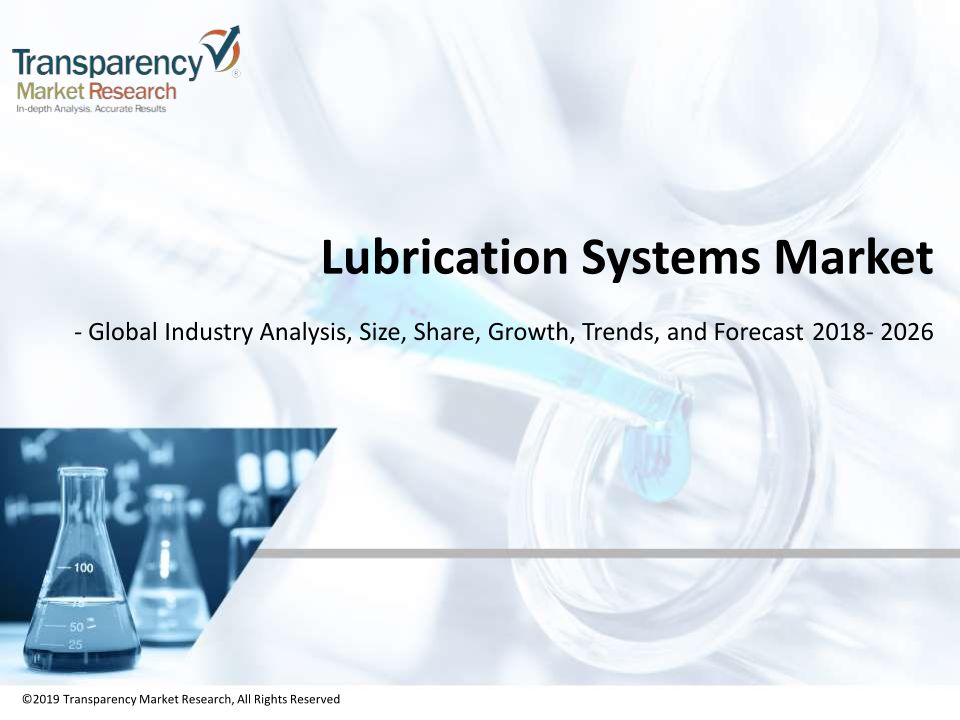 Transparency Market Research
In-depth Analysis. Accurate Results

Lubrication Systems Market

- Global Industry Analysis, Size, Share, Growth, Trends, and Forecast 2018- 2026

100
75
50
25

©2019 Transparency Market Research, All Rights Reserved